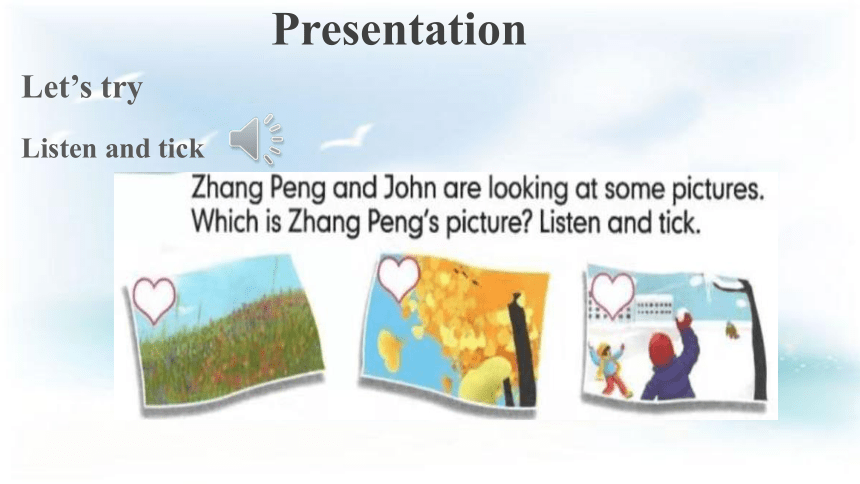 Presentation

Let’s try

Listen and tick

Zhang Peng and John are looking at some pictures. Which is Zhang Peng’s picture? Listen and tick.